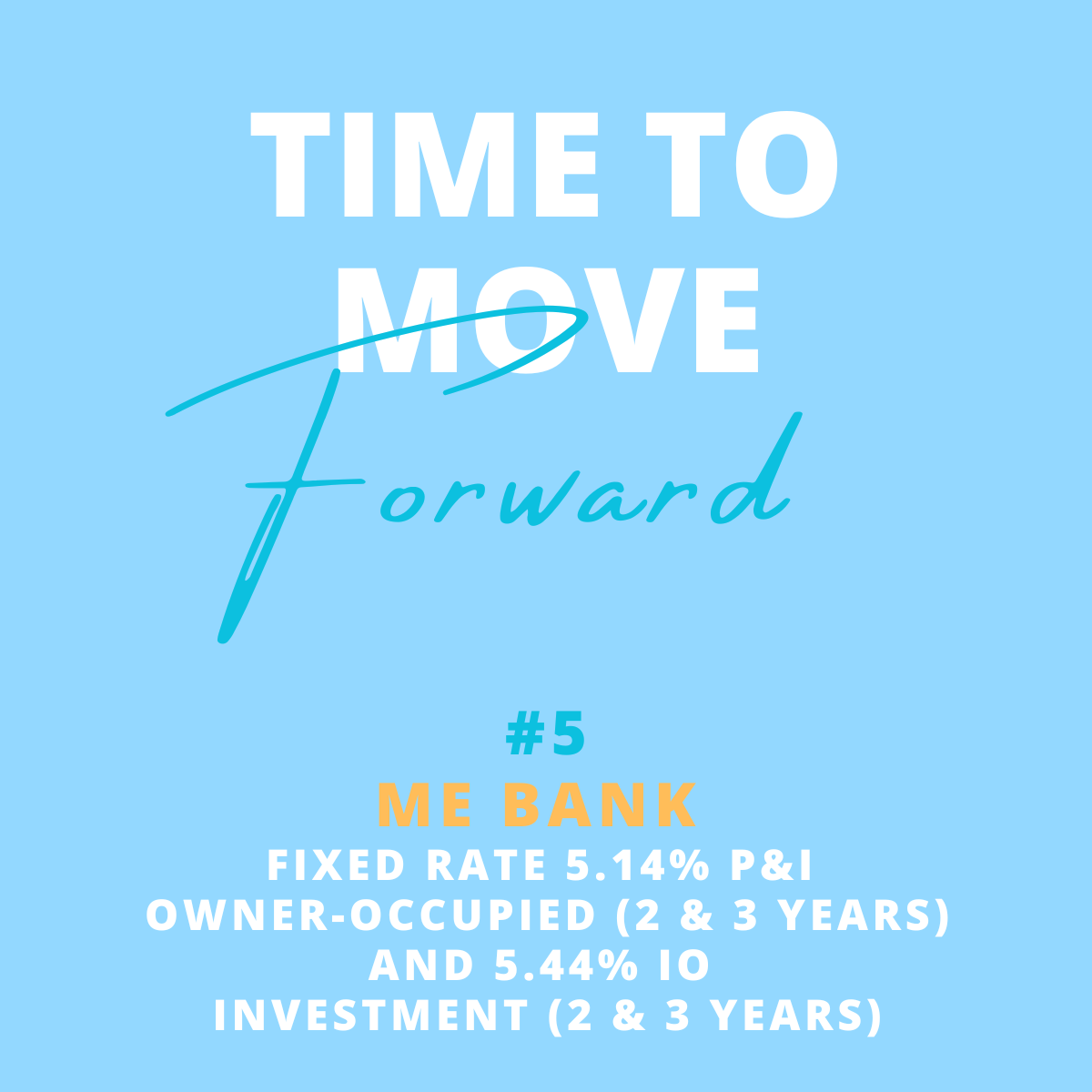 TIME TO MOVE

Forward

#5

ME BANK

FIXED RATE 5.14% P&I OWNER-OCCUPIED (2 & 3 YEARS) AND 5.44% IO INVESTMENT (2 & 3 YEARS)